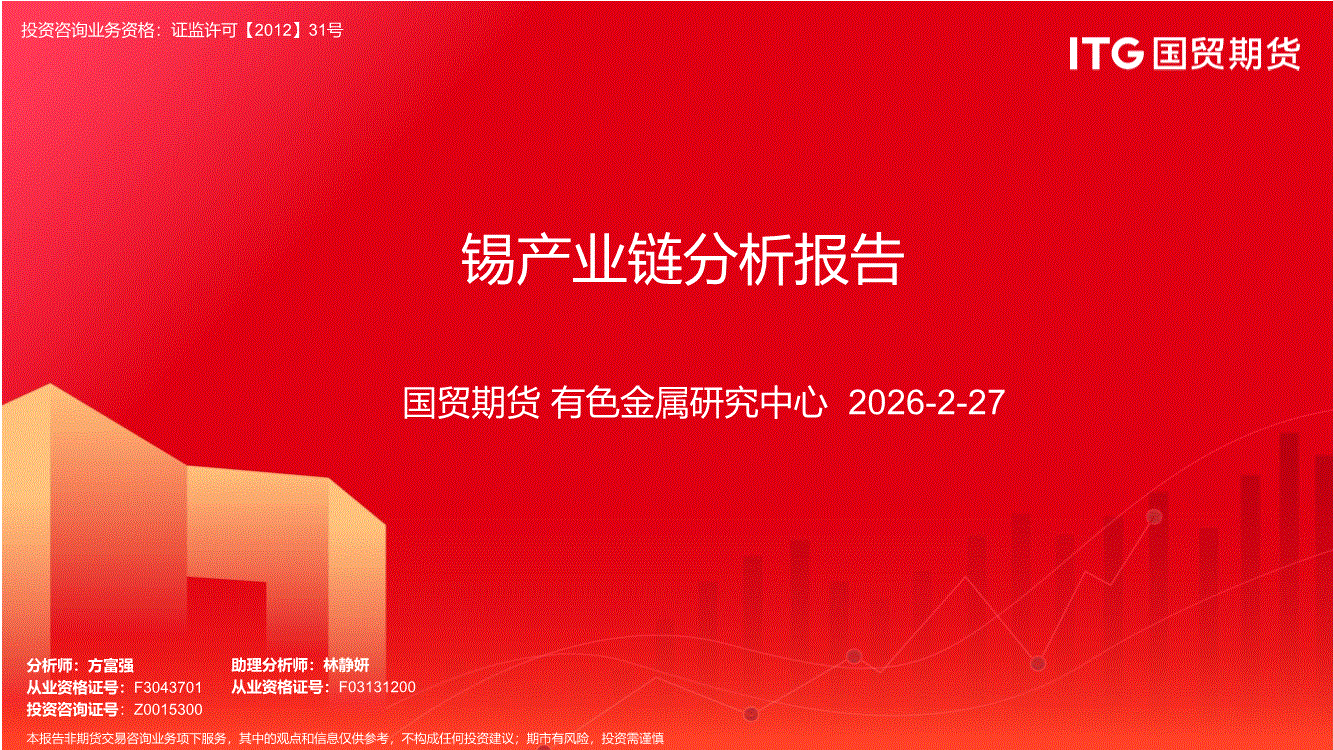 投资咨询业务资格：证监许可【2012】31号

ITG 国贸期货

锡产业链分析报告

国贸期货 有色金属研究中心 2026-2-27

分析师：方富强
从业资格证号：F3043701
投资咨询证号：Z0015300

助理分析师：林静妍
从业资格证号：F03131200

本报告非期货交易咨询业务项下服务，其中的观点和信息仅供参考，不构成任何投资建议；期市有风险，投资需谨慎